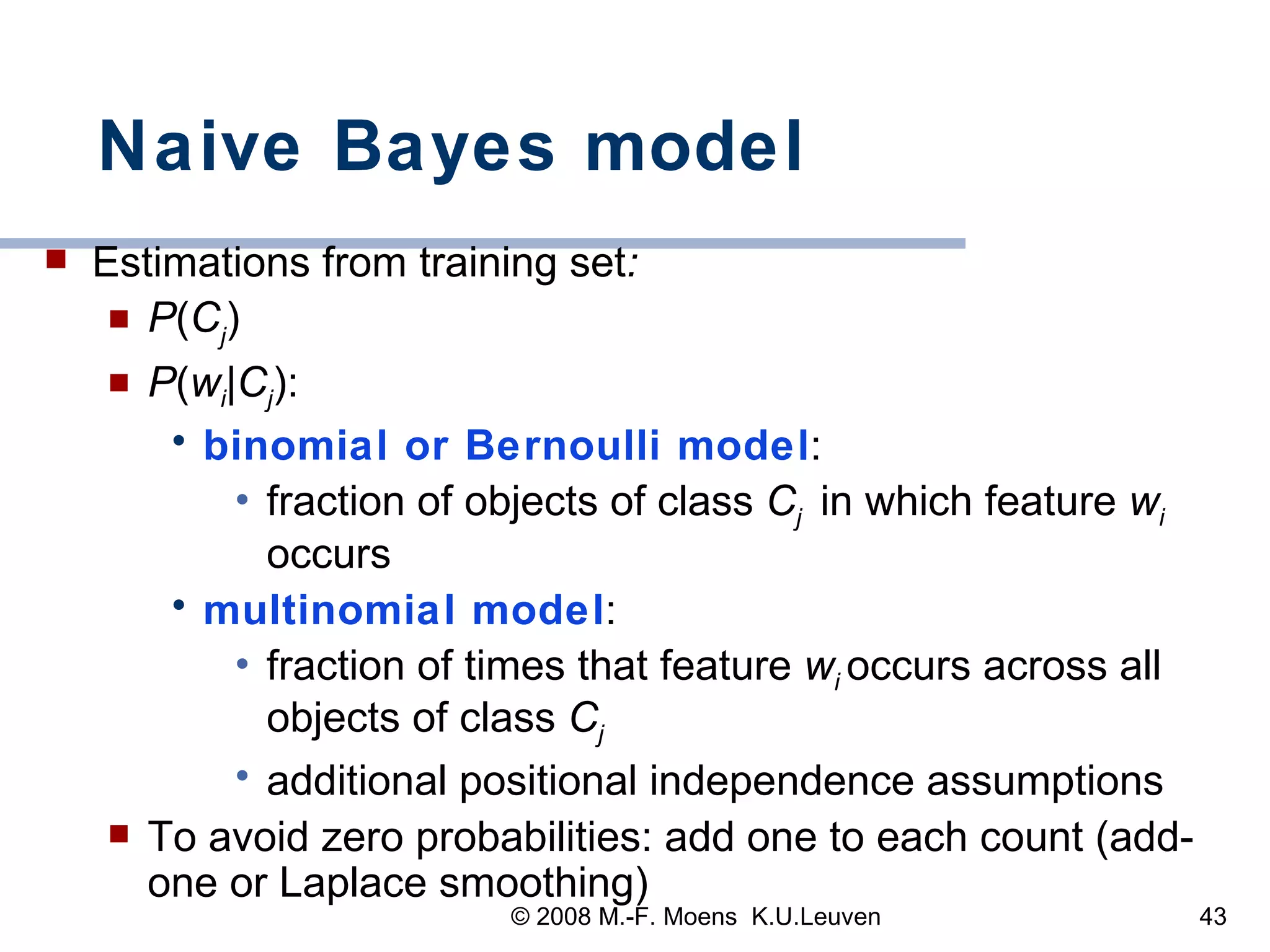 Naive Bayes model

Estimations from training set:

$P(C_j)$

$P(w_i|C_j)$:

binomial or Bernoulli model:

fraction of objects of class $C_j$ in which feature $w_i$ occurs

multinomial model:

fraction of times that feature $w_i$ occurs across all objects of class $C_j$

additional positional independence assumptions

To avoid zero probabilities: add one to each count (add-one or Laplace smoothing)

© 2008 M.-F. Moens K.U.Leuven

43